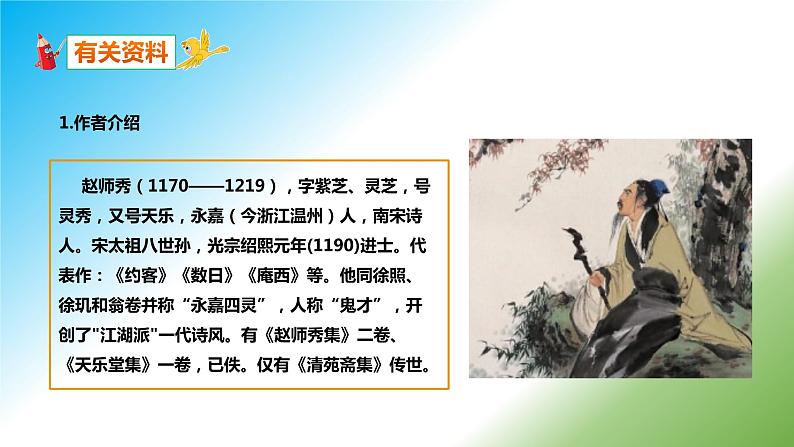 有关资料

1.作者介绍

赵师秀（1170——1219），字紫芝、灵芝，号灵秀，又号天乐，永嘉（今浙江温州）人，南宋诗人。宋太祖八世孙，光宗绍熙元年(1190)进士。代表作：《约客》《数日》《庵西》等。他同徐照、徐玑和翁卷并称“永嘉四灵”，人称“鬼才”，开创了"江湖派"一代诗风。有《赵师秀集》二卷、《天乐堂集》一卷，已佚。仅有《清苑斋集》传世。